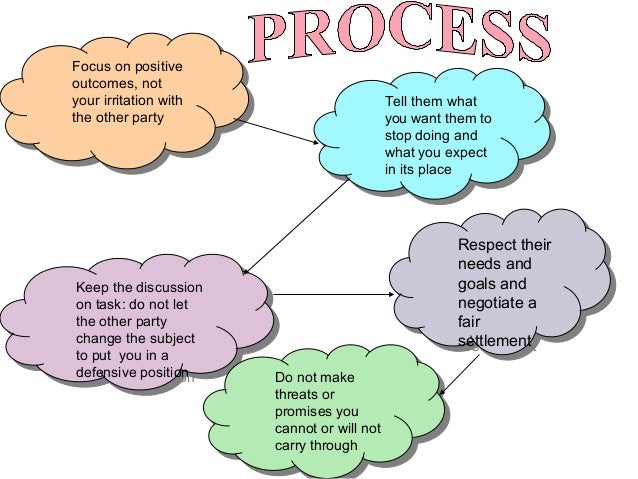 PROCESS

Focus on positive outcomes, not your irritation with the other party

Tell them what you want them to stop doing and what you expect in its place

Keep the discussion on task: do not let the other party change the subject to put you in a defensive position

Respect their needs and goals and negotiate a fair settlement

Do not make threats or promises you cannot or will not carry through